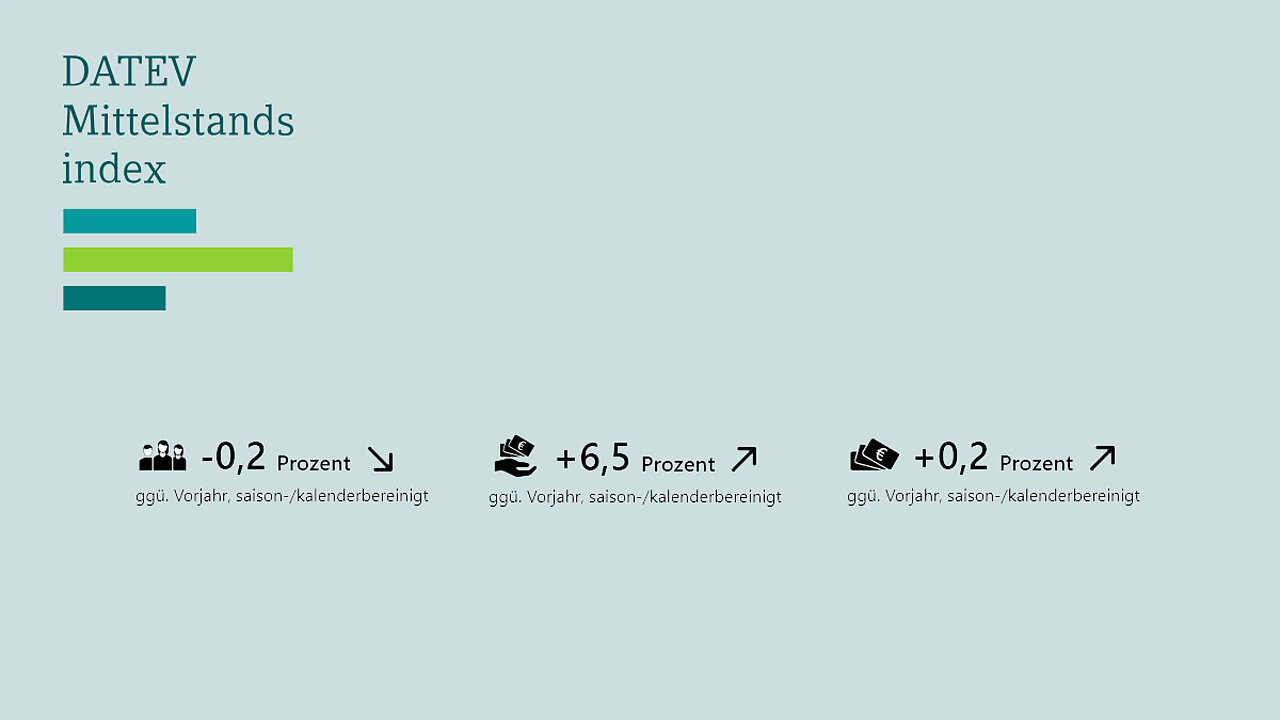 DATEV
Mittelstands
index

-0,2 Prozent ↘
ggü. Vorjahr, saison-/kalenderbereinigt

+6,5 Prozent ↗
ggü. Vorjahr, saison-/kalenderbereinigt

+0,2 Prozent ↗
ggü. Vorjahr, saison-/kalenderbereinigt